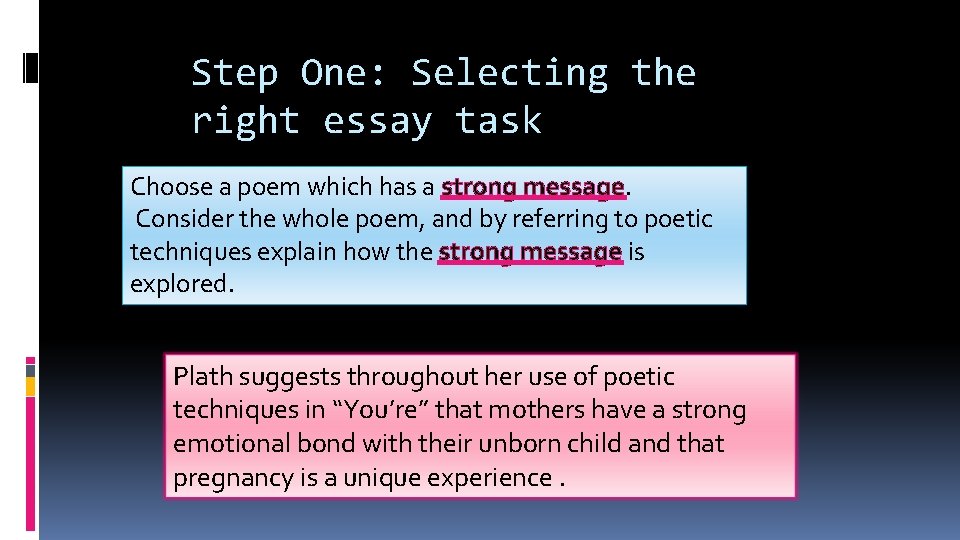 Step One: Selecting the right essay task

Choose a poem which has a strong message.
Consider the whole poem, and by referring to poetic techniques explain how the strong message is explored.

Plath suggests throughout her use of poetic techniques in “You’re” that mothers have a strong emotional bond with their unborn child and that pregnancy is a unique experience .